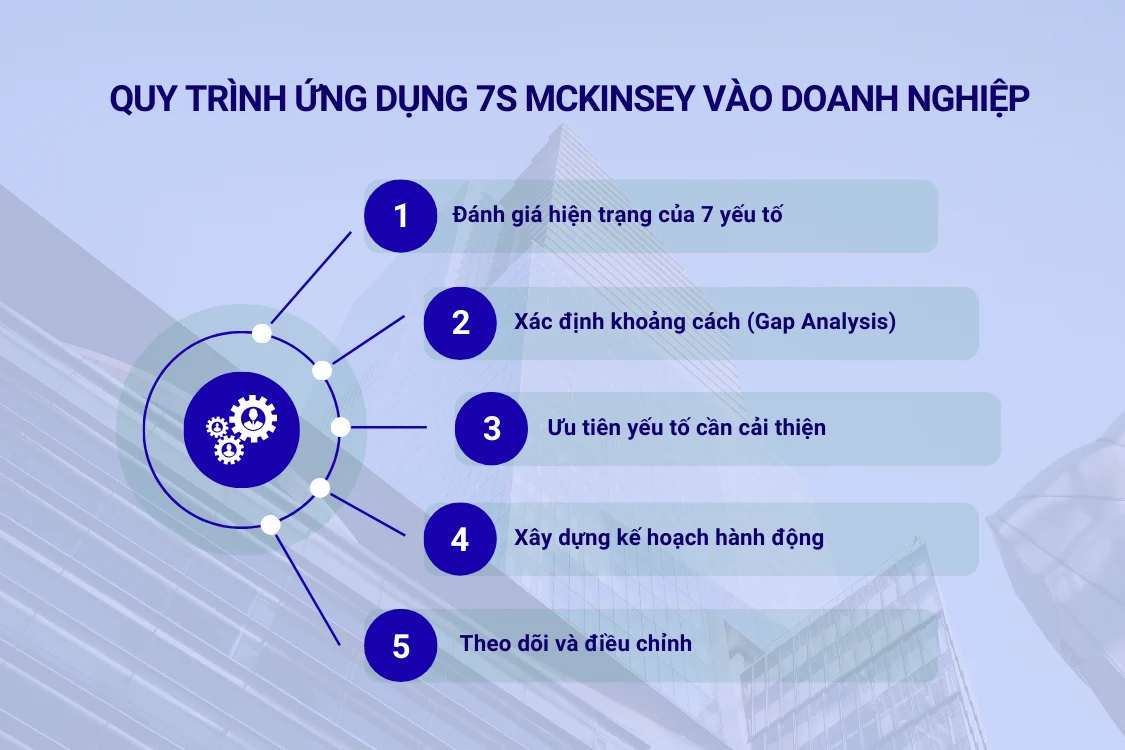 QUY TRÌNH ỨNG DỤNG 7S MCKINSEY VÀO DOANH NGHIỆP

1 Đánh giá hiện trạng của 7 yếu tố

2 Xác định khoảng cách (Gap Analysis)

3 Ưu tiên yếu tố cần cải thiện

4 Xây dựng kế hoạch hành động

5 Theo dõi và điều chỉnh